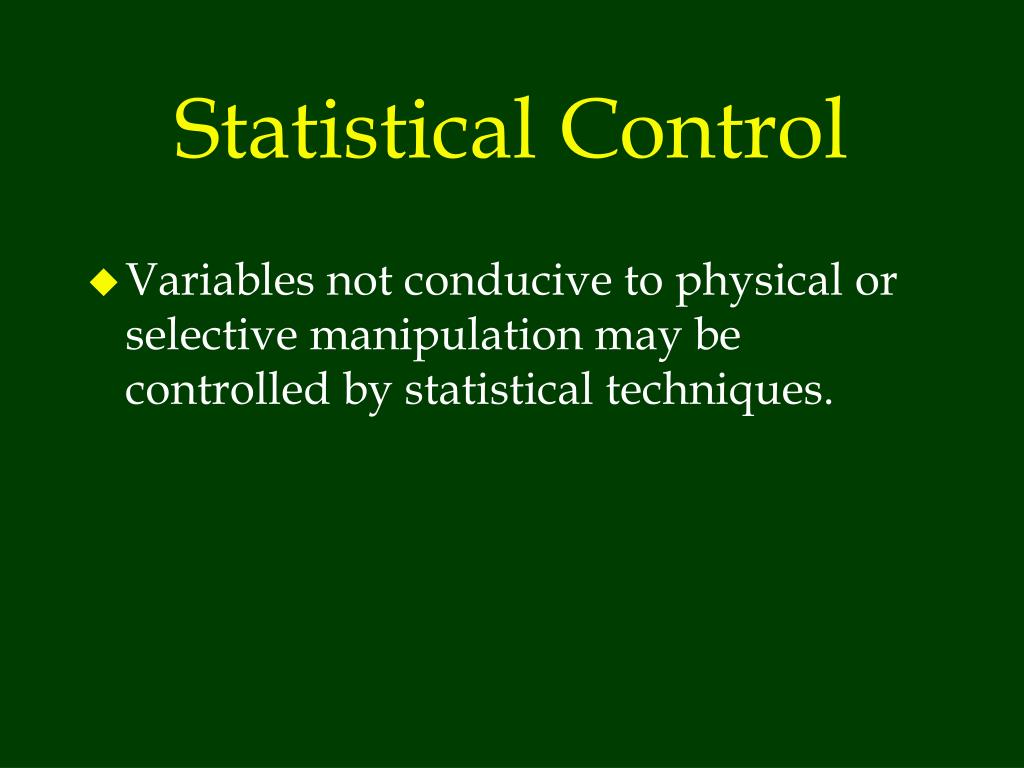 Statistical Control

◆ Variables not conducive to physical or selective manipulation may be controlled by statistical techniques.